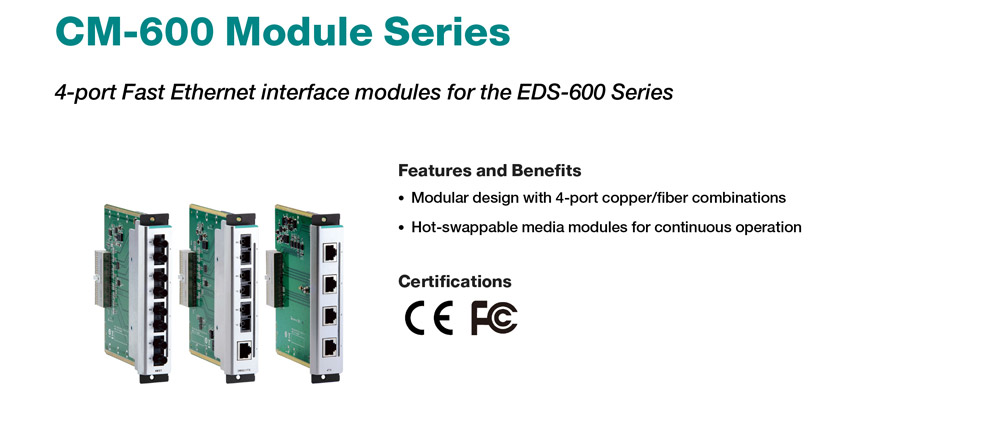 CM-600 Module Series

4-port Fast Ethernet interface modules for the EDS-600 Series

Features and Benefits

• Modular design with 4-port copper/fiber combinations

• Hot-swappable media modules for continuous operation

Certifications

CE FC